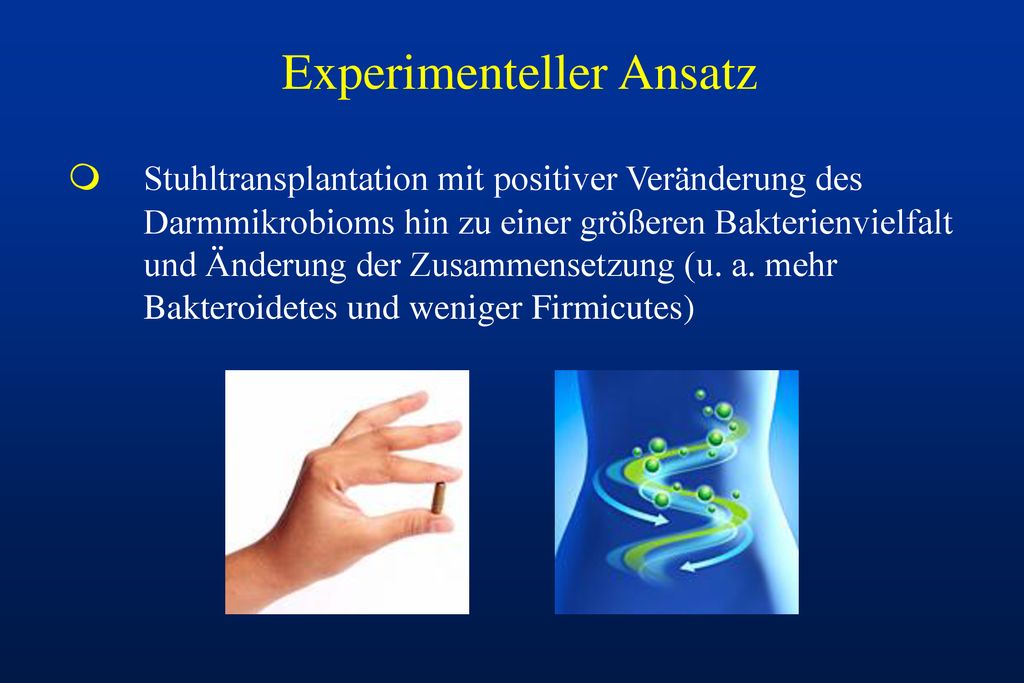 Experimenteller Ansatz

Stuhltransplantation mit positiver Veränderung des Darmmikrobioms hin zu einer größeren Bakterienvielfalt und Änderung der Zusammensetzung (u. a. mehr Bakteroidetes und weniger Firmicutes)